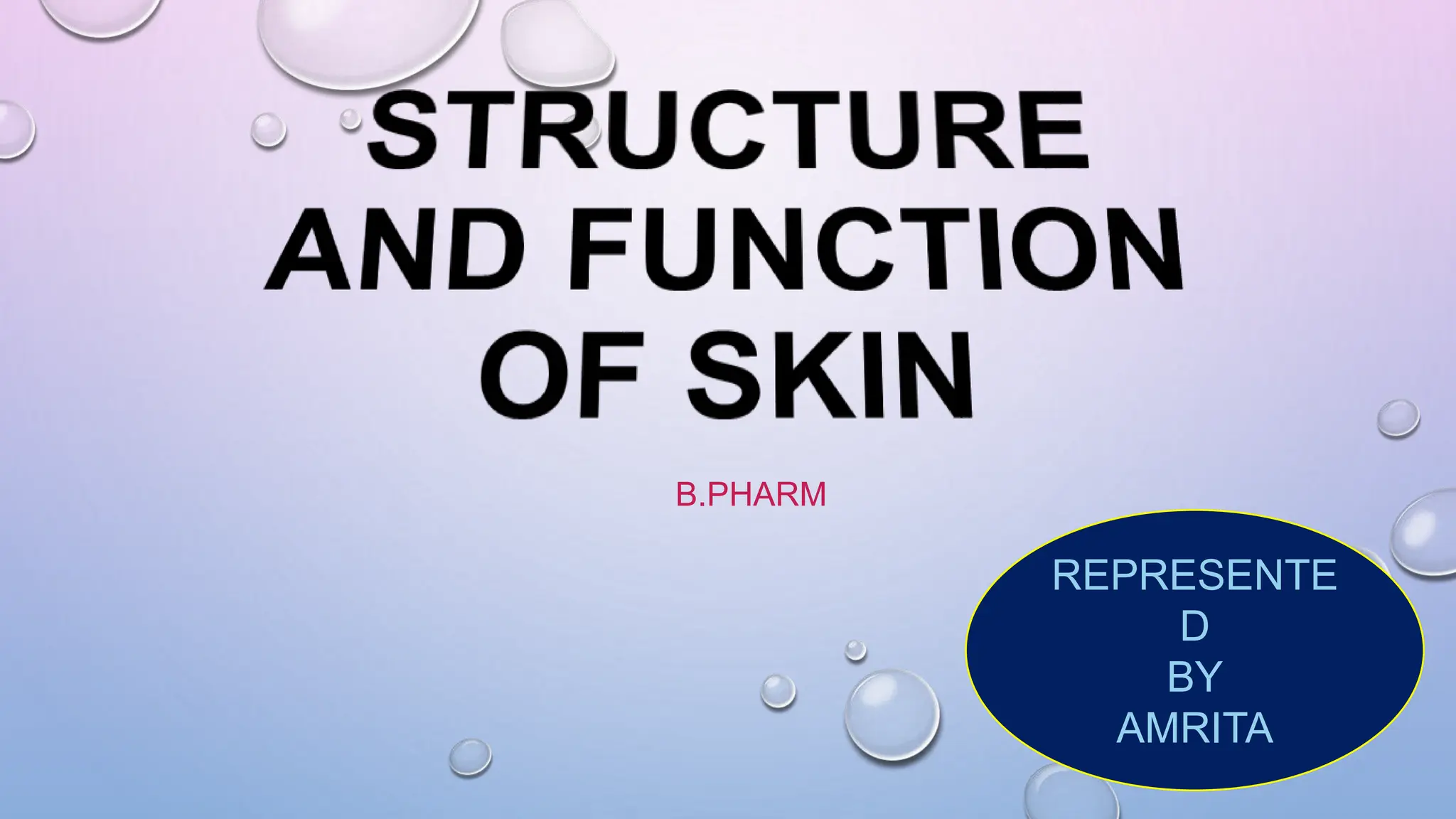 STRUCTURE AND FUNCTION OF SKIN

B.PHARM

REPRESENTED BY AMRITA